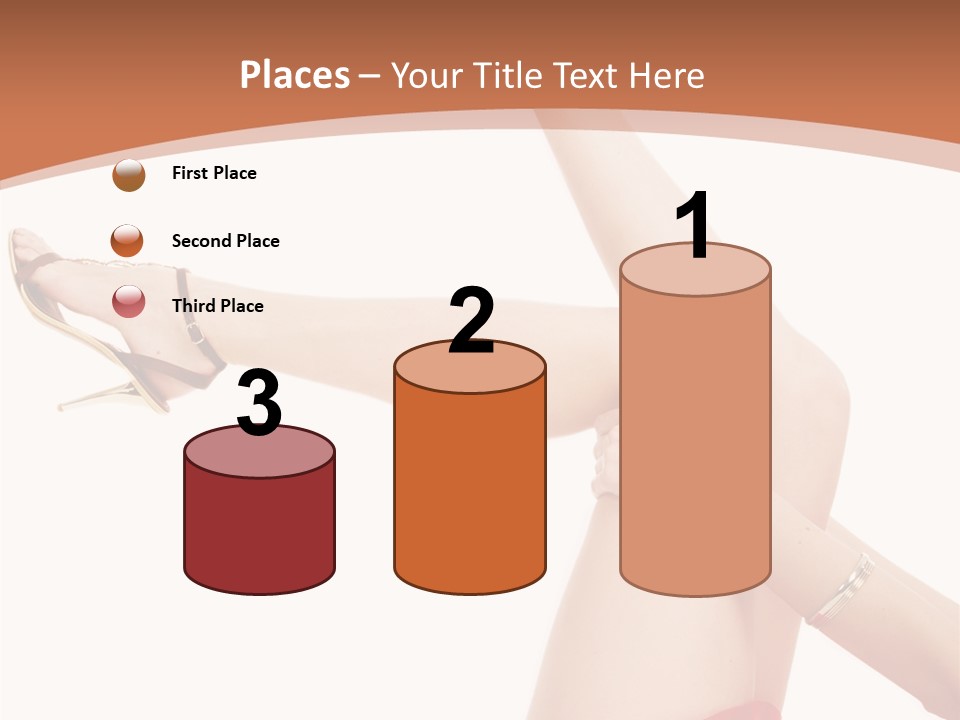 Places – Your Title Text Here

First Place

Second Place

Third Place

3

2

1